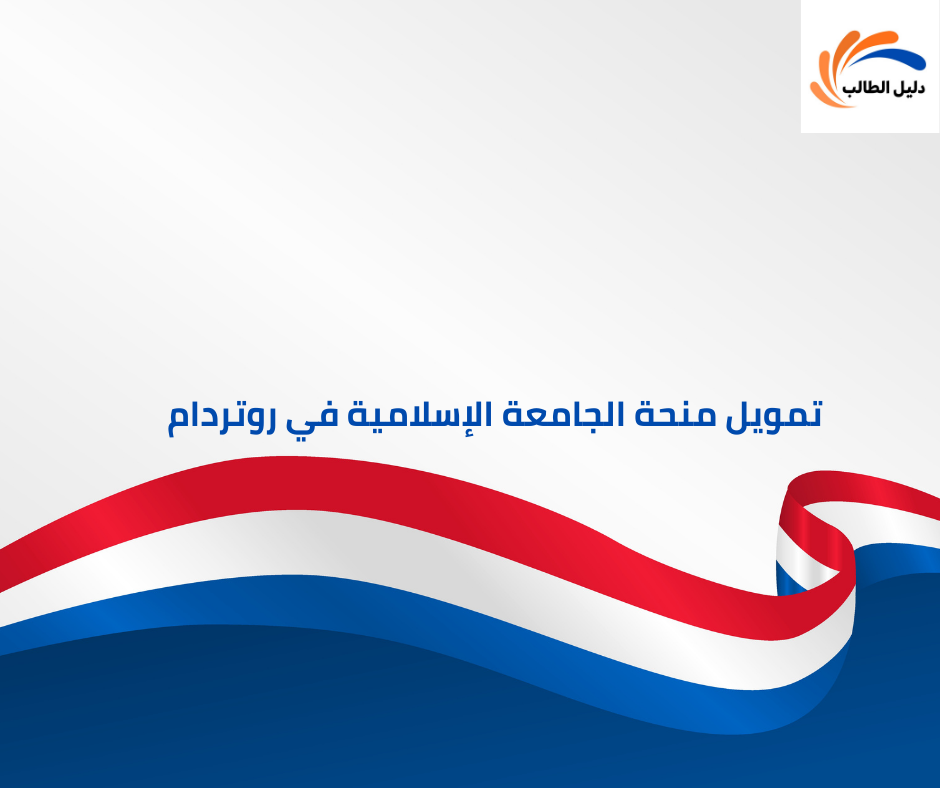 دليل الطالب

تمويل منحة الجامعة الإسلامية في روتردام